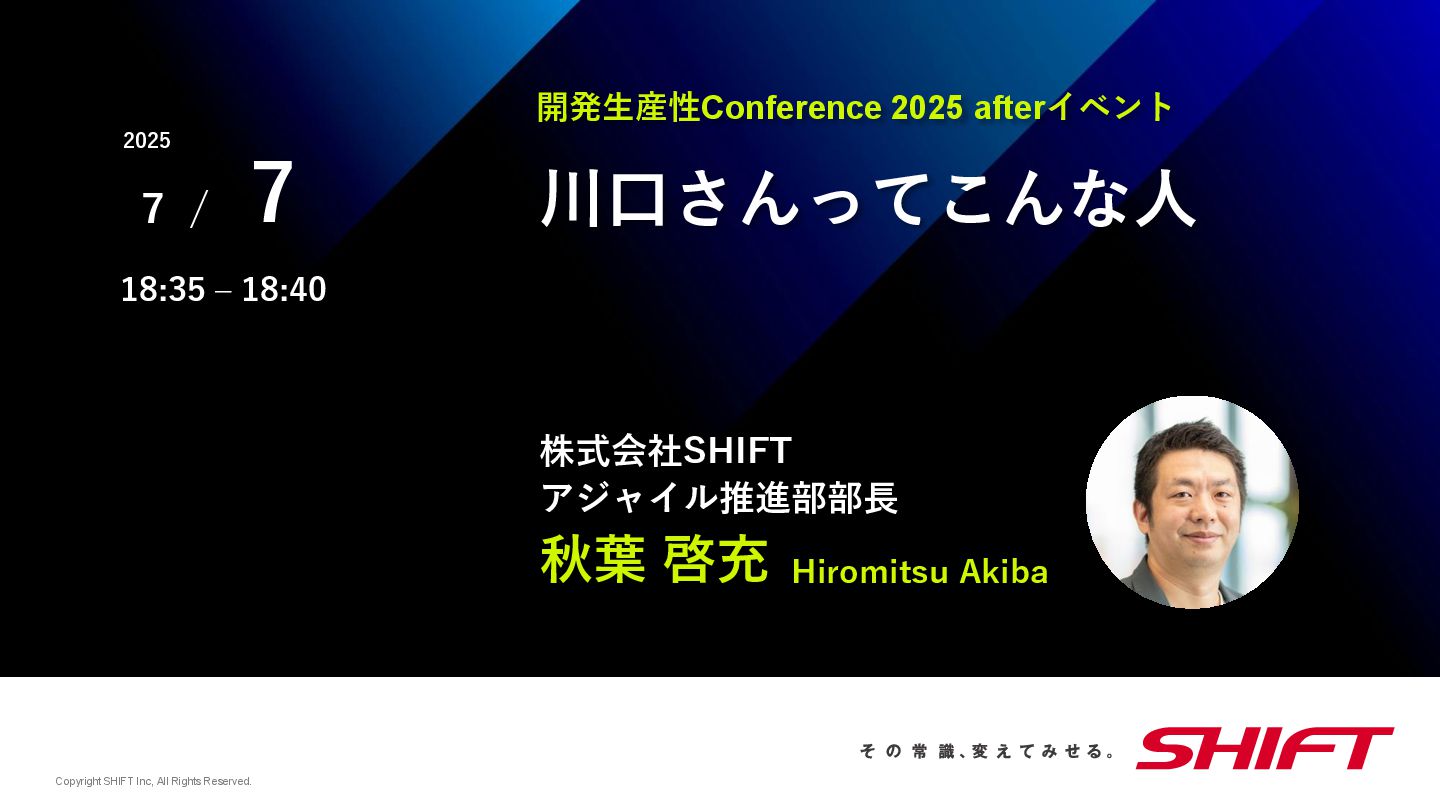 2025
7 / 7
18:35 – 18:40

開発生産性Conference 2025 afterイベント
川口さんってこんな人

株式会社SHIFT
アジャイル推進部部長
秋葉 啓充 Hiromitsu Akiba

その常識、変えてみせる。 SHIFT

Copyright SHIFT Inc, All Rights Reserved.